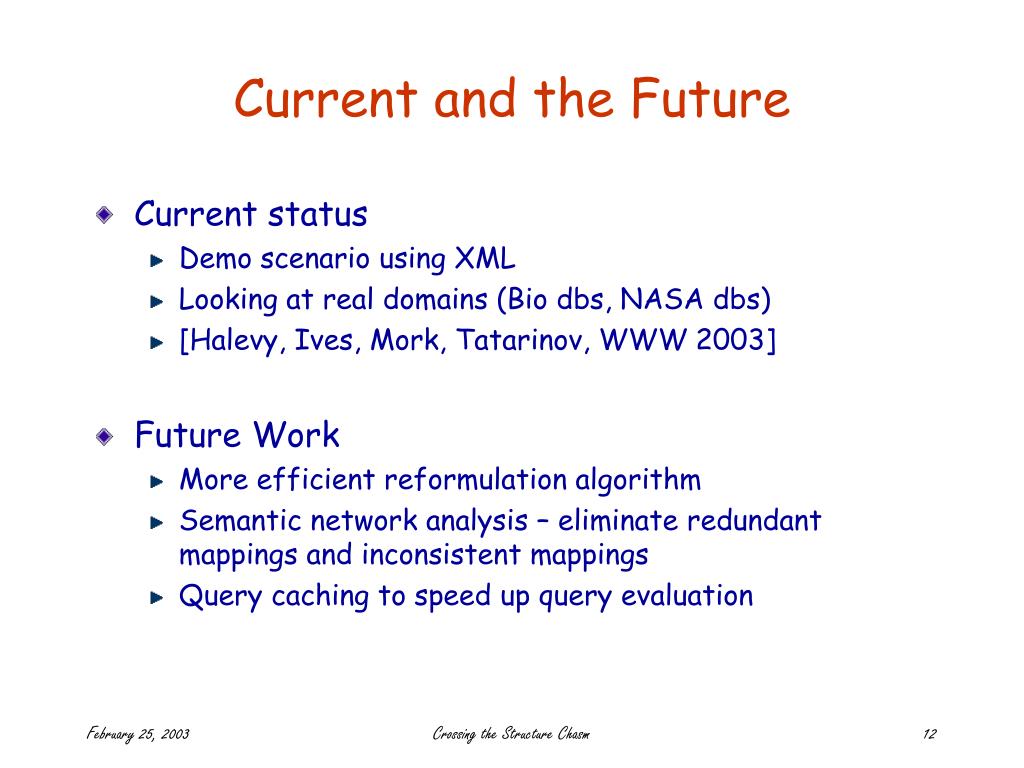 Current and the Future

Current status
Demo scenario using XML
Looking at real domains (Bio dbs, NASA dbs)
[Halevy, Ives, Mork, Tatarinov, WWW 2003]

Future Work
More efficient reformulation algorithm
Semantic network analysis – eliminate redundant mappings and inconsistent mappings
Query caching to speed up query evaluation

February 25, 2003
Crossing the Structure Chasm
12